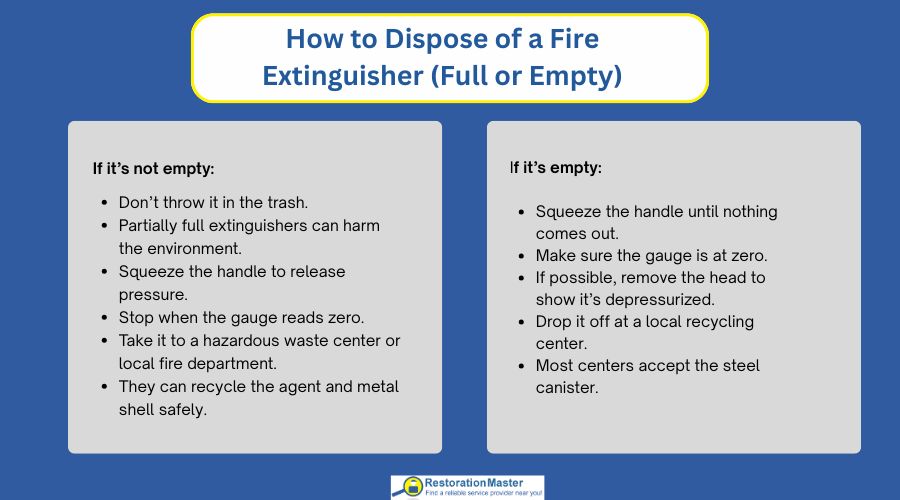 How to Dispose of a Fire Extinguisher (Full or Empty)

If it's not empty:

- Don't throw it in the trash.
- Partially full extinguishers can harm the environment.
- Squeeze the handle to release pressure.
- Stop when the gauge reads zero.
- Take it to a hazardous waste center or local fire department.
- They can recycle the agent and metal shell safely.

If it's empty:

- Squeeze the handle until nothing comes out.
- Make sure the gauge is at zero.
- If possible, remove the head to show it's depressurized.
- Drop it off at a local recycling center.
- Most centers accept the steel canister.

RestorationMaster
Find a reliable service provider near you!